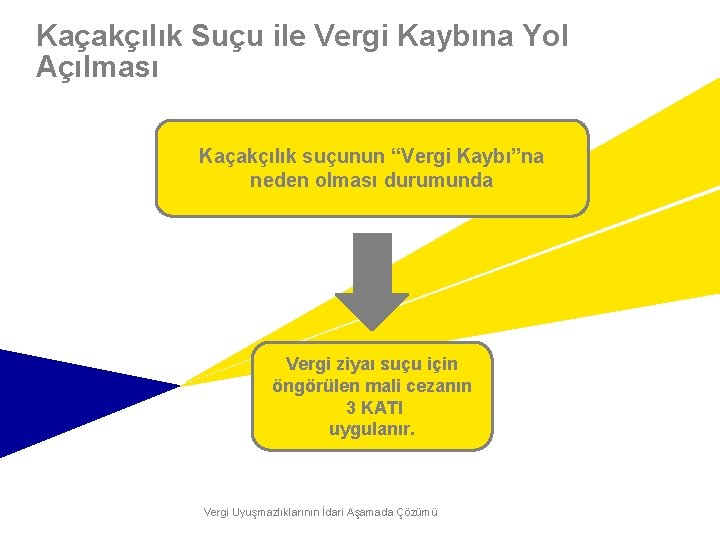 Kaçakçılık Suçu ile Vergi Kaybına Yol Açılması

Kaçakçılık suçunun “Vergi Kaybı”na neden olması durumunda

Vergi ziyaı suçu için öngörülen mali cezanın 3 KATI uygulanır.

Vergi Uyuşmazlıklarının İdari Aşamada Çözümü